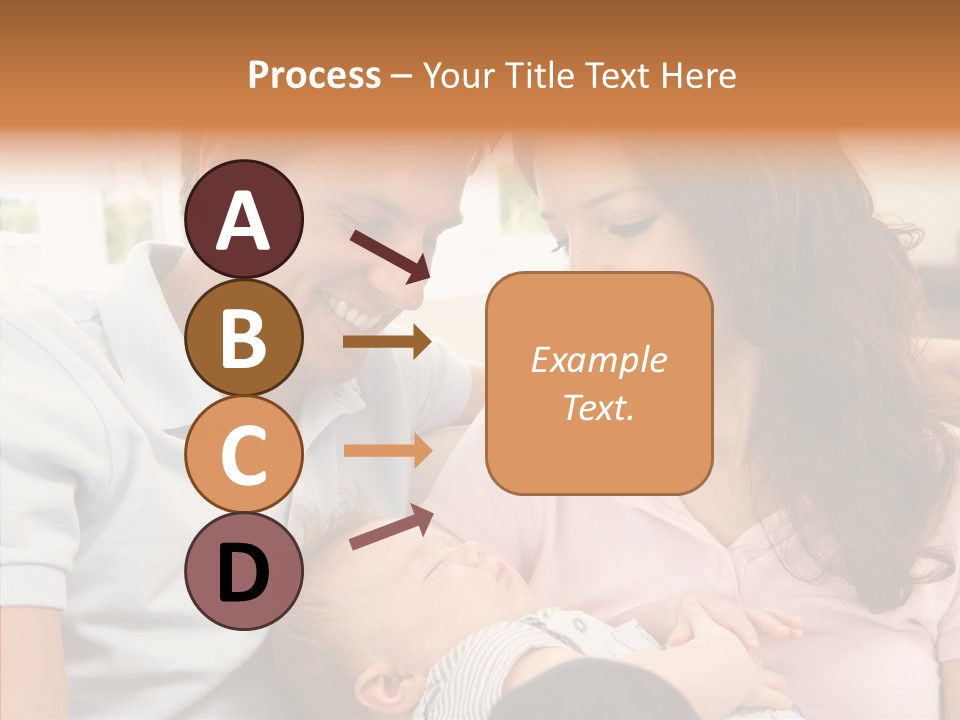 Process – Your Title Text Here

A

B

C

D

Example Text.